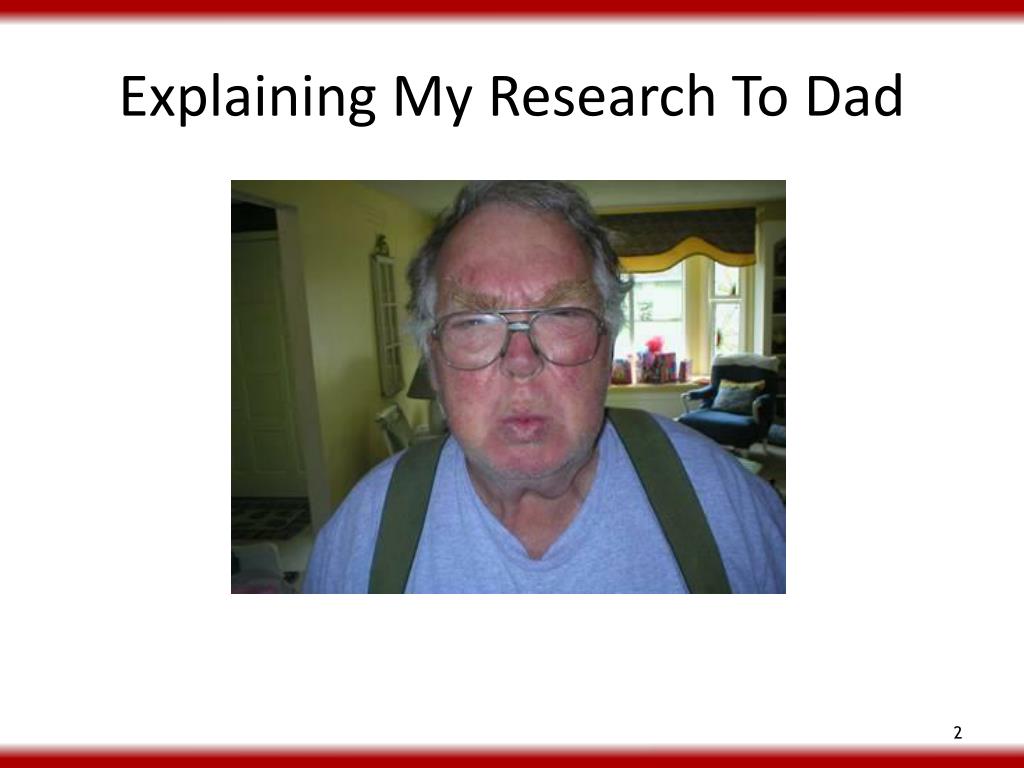 Explaining My Research To Dad

2